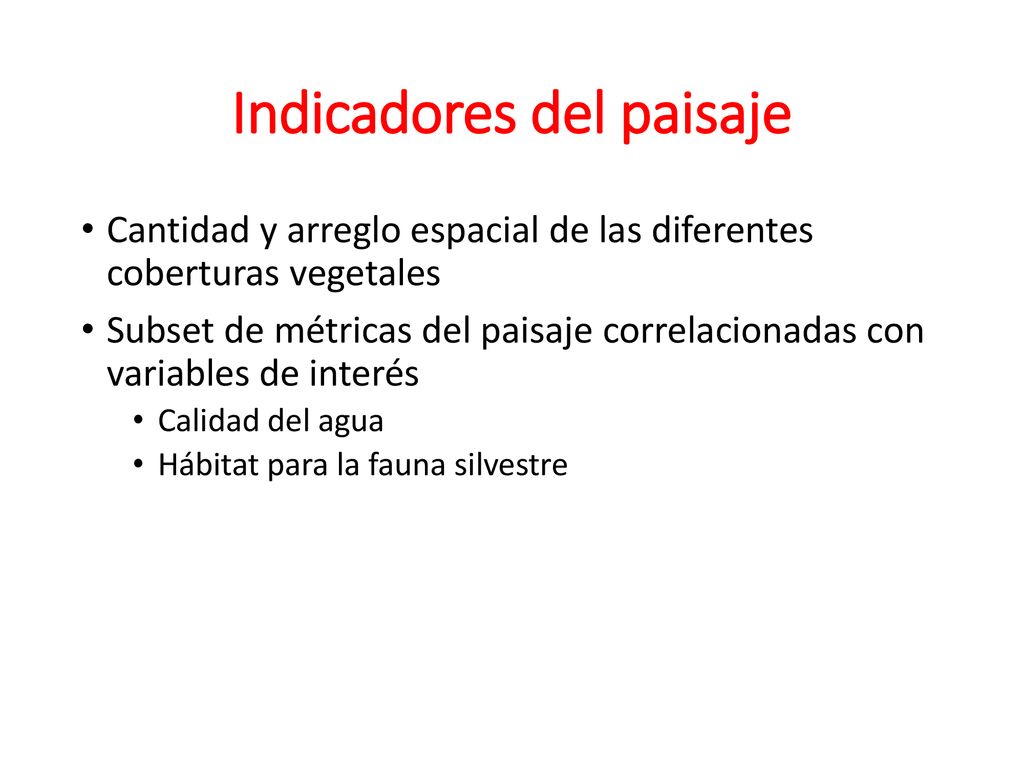 Indicadores del paisaje

• Cantidad y arreglo espacial de las diferentes coberturas vegetales

• Subset de métricas del paisaje correlacionadas con variables de interés
  • Calidad del agua
  • Hábitat para la fauna silvestre